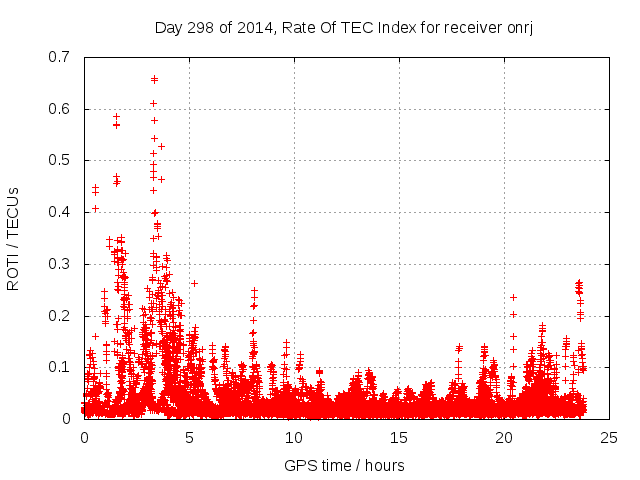 Day 298 of 2014, Rate Of TEC Index for receiver onrj

ROTI / TECUs

0.7
0.6
0.5
0.4
0.3
0.2
0.1
0

0
5
10
15
20
25

GPS time / hours